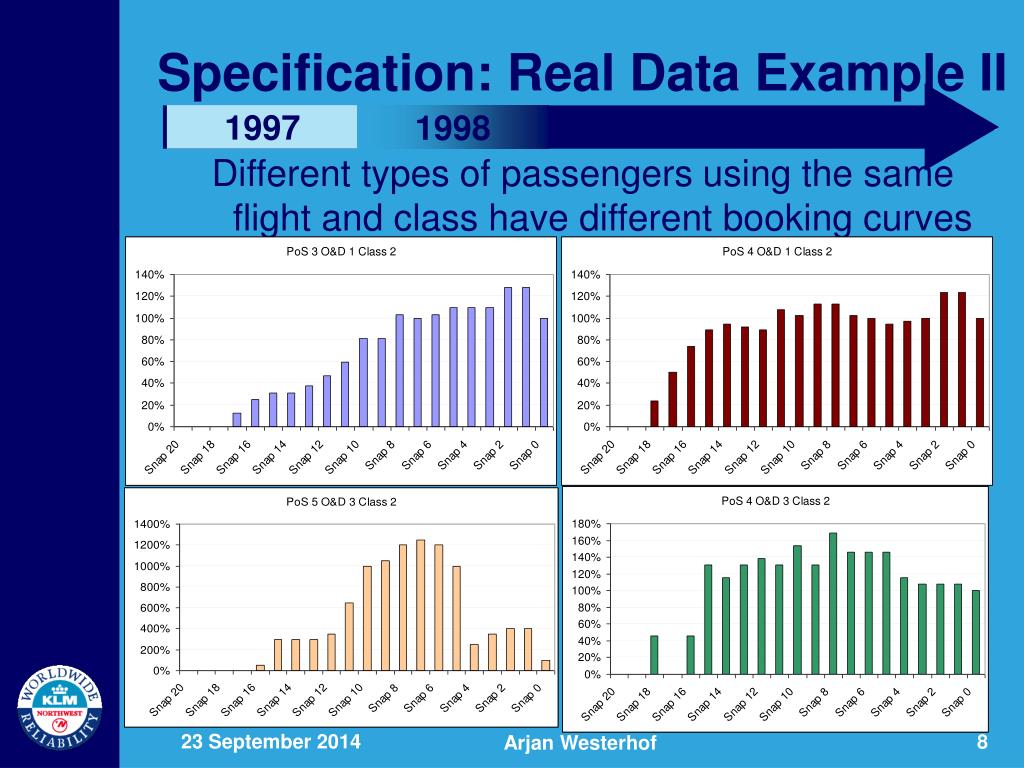 Specification: Real Data Example II

1997 1998

Different types of passengers using the same flight and class have different booking curves

PoS 3 O&D 1 Class 2

140%
120%
100%
80%
60%
40%
20%
0%

Snap 20 Snap 18 Snap 16 Snap 14 Snap 12 Snap 10 Snap 8 Snap 6 Snap 4 Snap 2 Snap 0

PoS 4 O&D 1 Class 2

140%
120%
100%
80%
60%
40%
20%
0%

Snap 20 Snap 18 Snap 16 Snap 14 Snap 12 Snap 10 Snap 8 Snap 6 Snap 4 Snap 2 Snap 0

PoS 5 O&D 3 Class 2

1400%
1200%
1000%
800%
600%
400%
200%
0%

Snap 20 Snap 18 Snap 16 Snap 14 Snap 12 Snap 10 Snap 8 Snap 6 Snap 4 Snap 2 Snap 0

PoS 4 O&D 3 Class 2

180%
160%
140%
120%
100%
80%
60%
40%
20%
0%

Snap 20 Snap 18 Snap 16 Snap 14 Snap 12 Snap 10 Snap 8 Snap 6 Snap 4 Snap 2 Snap 0

WORLDWIDE RELIABILITY KLM NORTHWEST

23 September 2014 Arjan Westerhof 8